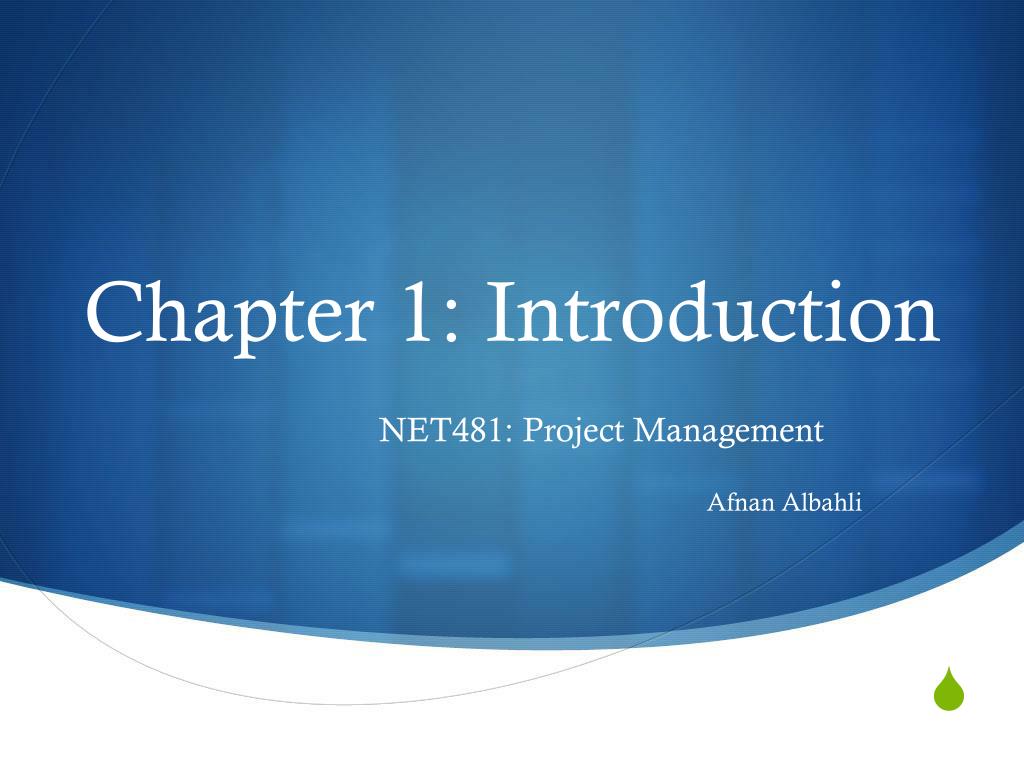 Chapter 1: Introduction

NET481: Project Management

Afnan Albahli